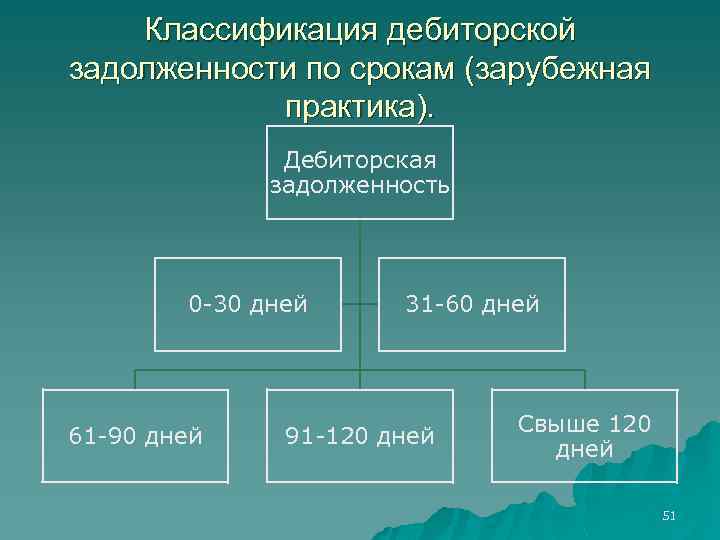 Классификация дебиторской задолженности по срокам (зарубежная практика).

Дебиторская задолженность

0-30 дней

31-60 дней

61-90 дней

91-120 дней

Свыше 120 дней

51